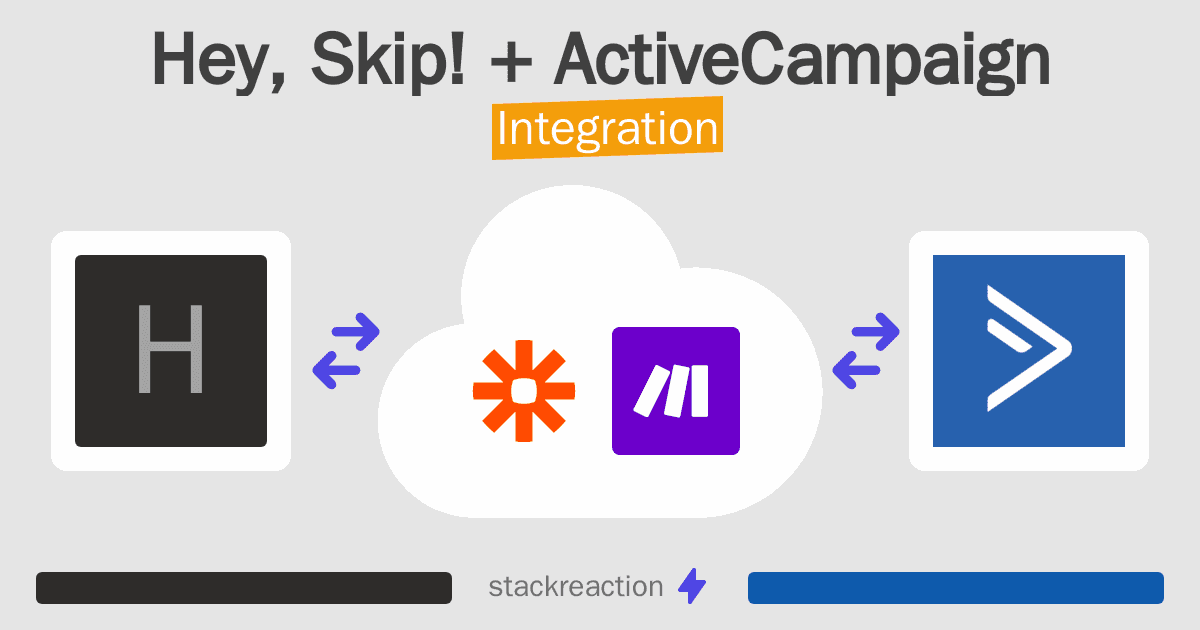 Hey, Skip! + ActiveCampaign
Integration

H

stackreaction